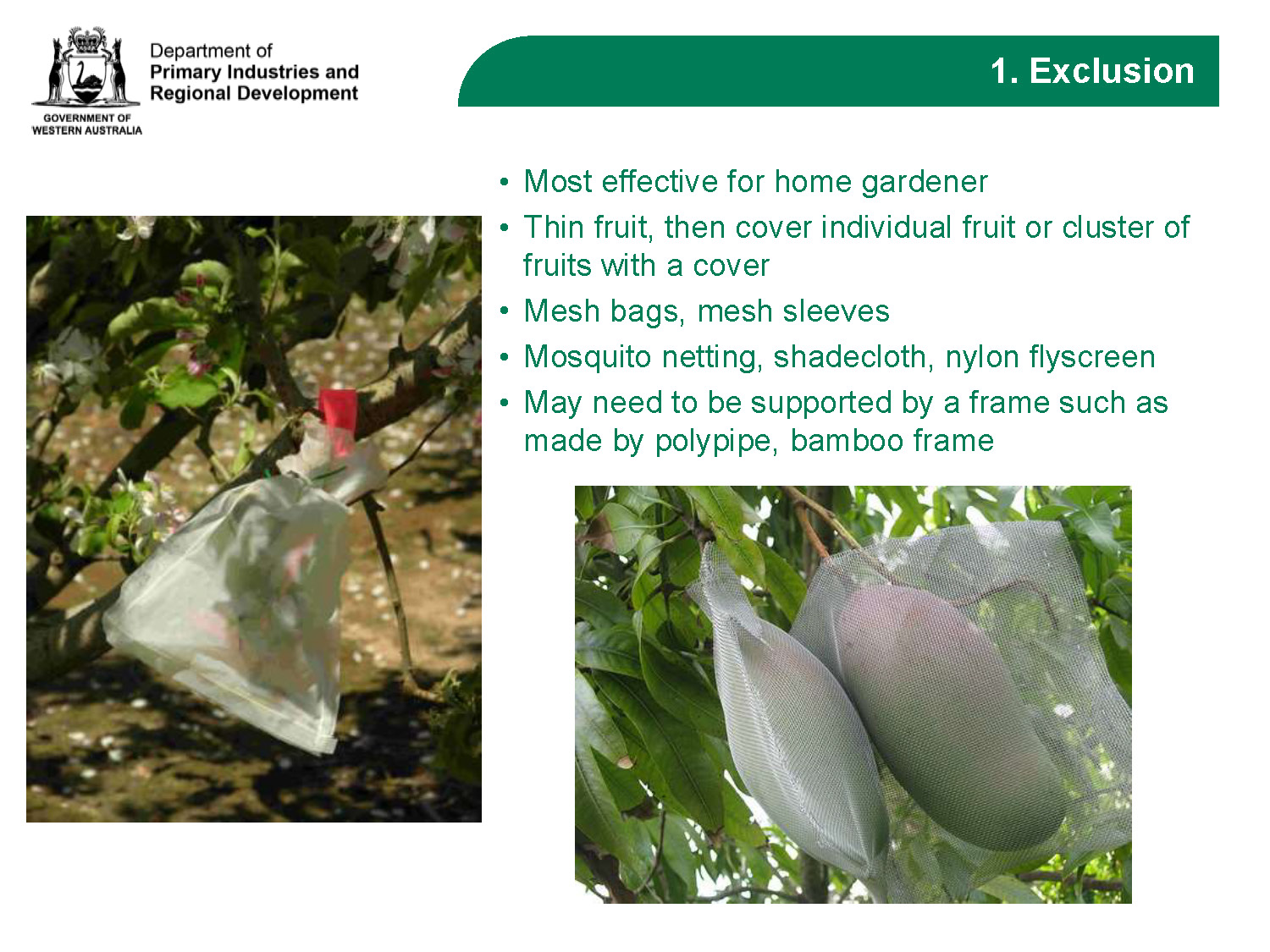 Department of
Primary Industries and
Regional Development

GOVERNMENT OF
WESTERN AUSTRALIA

1. Exclusion

• Most effective for home gardener
• Thin fruit, then cover individual fruit or cluster of fruits with a cover
• Mesh bags, mesh sleeves
• Mosquito netting, shadecloth, nylon flyscreen
• May need to be supported by a frame such as made by polypipe, bamboo frame